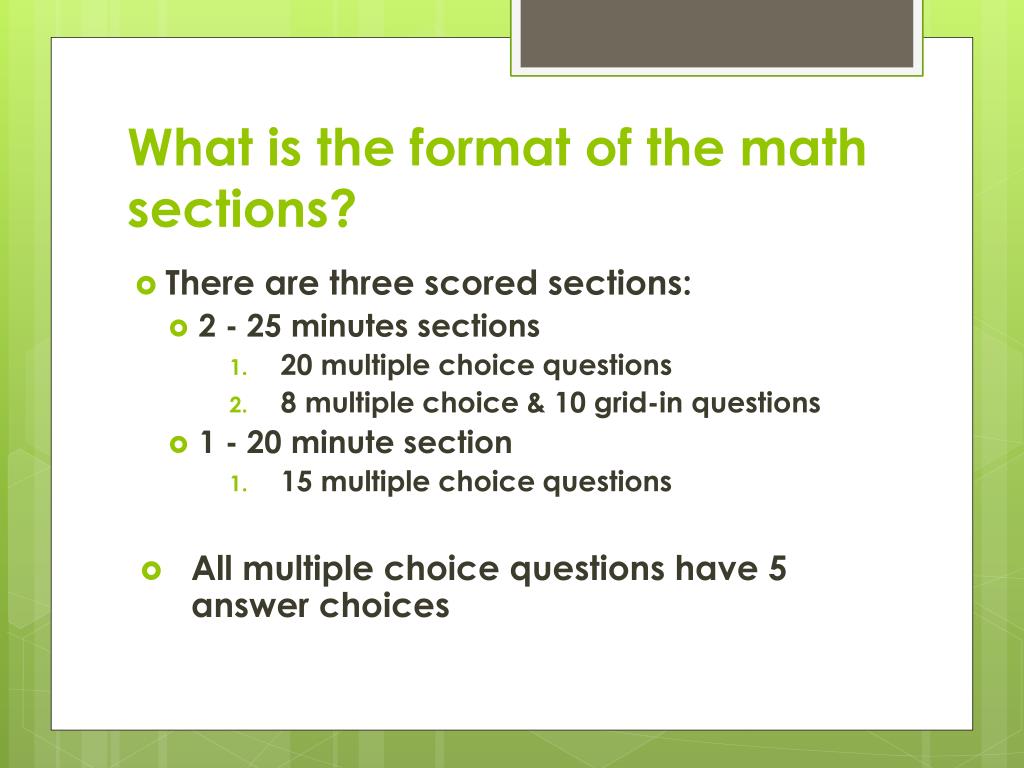 What is the format of the math sections?

There are three scored sections:

2 - 25 minutes sections

1. 20 multiple choice questions
2. 8 multiple choice & 10 grid-in questions

1 - 20 minute section

1. 15 multiple choice questions

All multiple choice questions have 5 answer choices